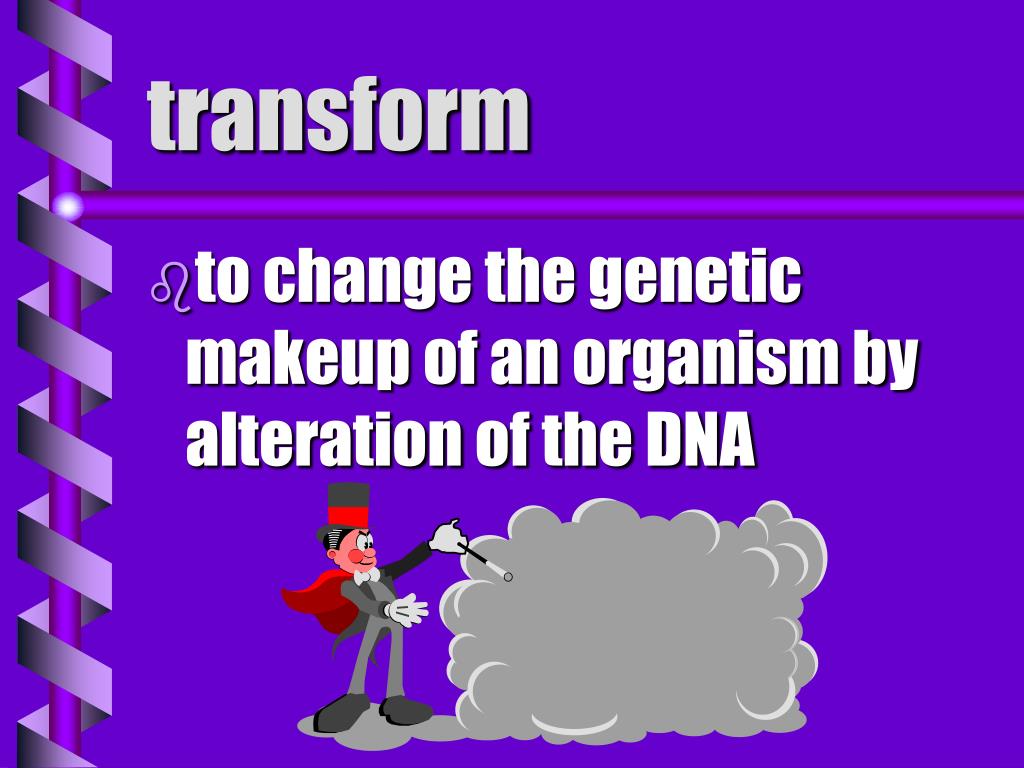 transform

to change the genetic makeup of an organism by alteration of the DNA